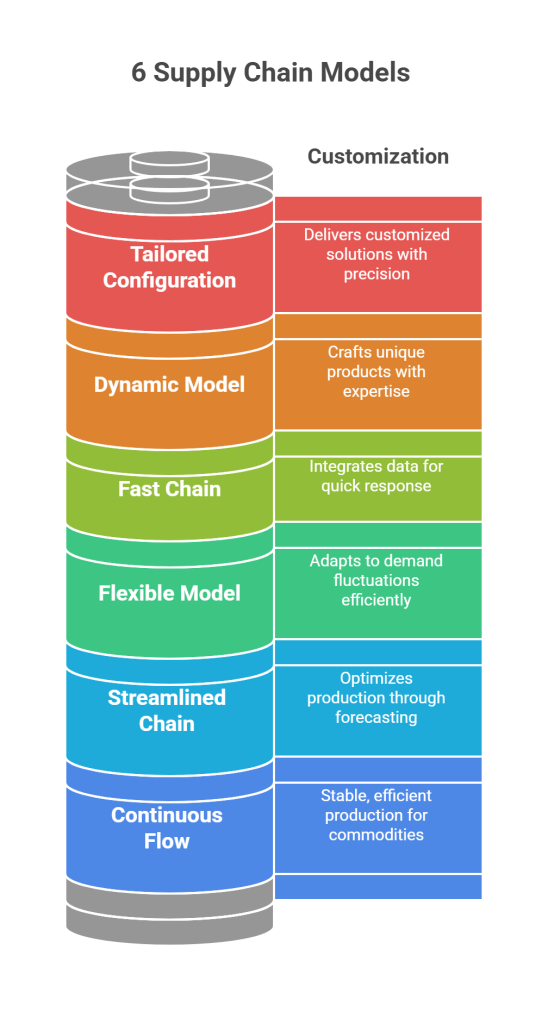 6 Supply Chain Models

Customization

Tailored Configuration

Delivers customized solutions with precision

Dynamic Model

Crafts unique products with expertise

Fast Chain

Integrates data for quick response

Flexible Model

Adapts to demand fluctuations efficiently

Streamlined Chain

Optimizes production through forecasting

Continuous Flow

Stable, efficient production for commodities